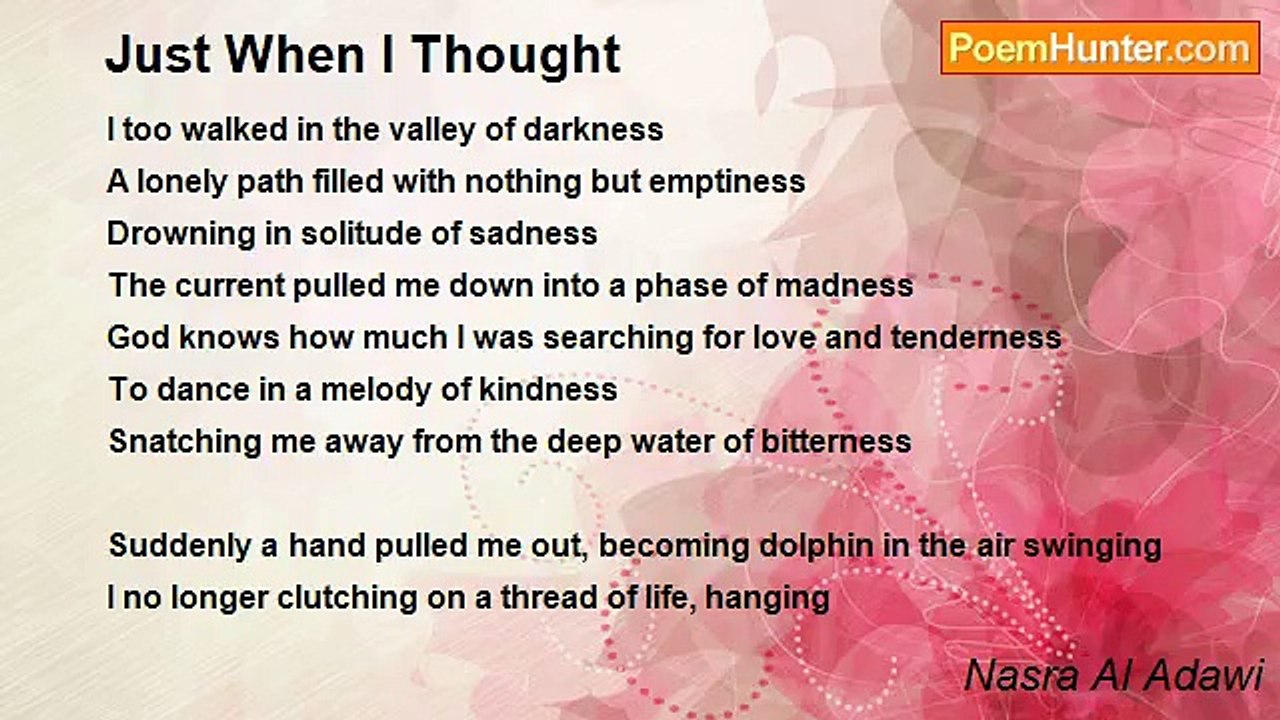 Just When I Thought

PoemHunter.com

I too walked in the valley of darkness
A lonely path filled with nothing but emptiness
Drowning in solitude of sadness
The current pulled me down into a phase of madness
God knows how much I was searching for love and tenderness
To dance in a melody of kindness
Snatching me away from the deep water of bitterness

Suddenly a hand pulled me out, becoming dolphin in the air swinging
I no longer clutching on a thread of life, hanging

Nasra Al Adawi